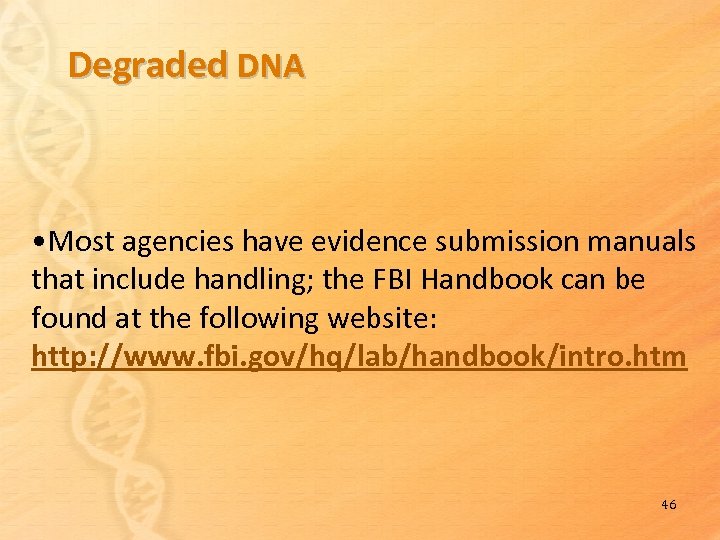 Degraded DNA

•Most agencies have evidence submission manuals that include handling; the FBI Handbook can be found at the following website: http://www.fbi.gov/hq/lab/handbook/intro.htm

46